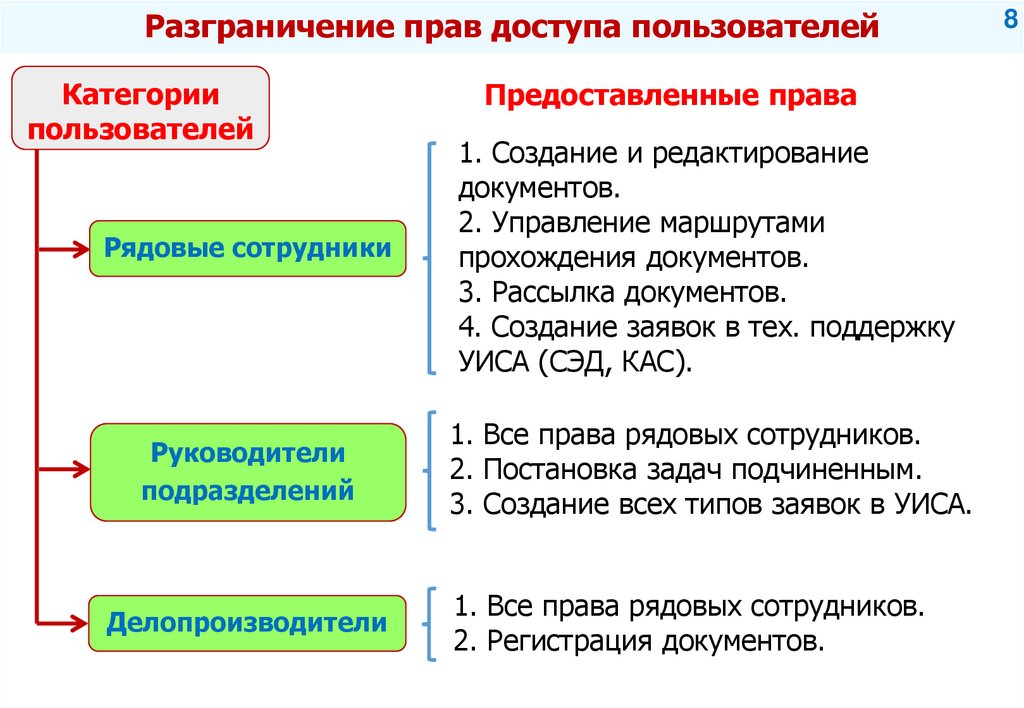 Разграничение прав доступа пользователей

8

Категории пользователей

Предоставленные права

Рядовые сотрудники

1. Создание и редактирование документов.
2. Управление маршрутами прохождения документов.
3. Рассылка документов.
4. Создание заявок в тех. поддержку УИСА (СЭД, КАС).

Руководители подразделений

1. Все права рядовых сотрудников.
2. Постановка задач подчиненным.
3. Создание всех типов заявок в УИСА.

Делопроизводители

1. Все права рядовых сотрудников.
2. Регистрация документов.